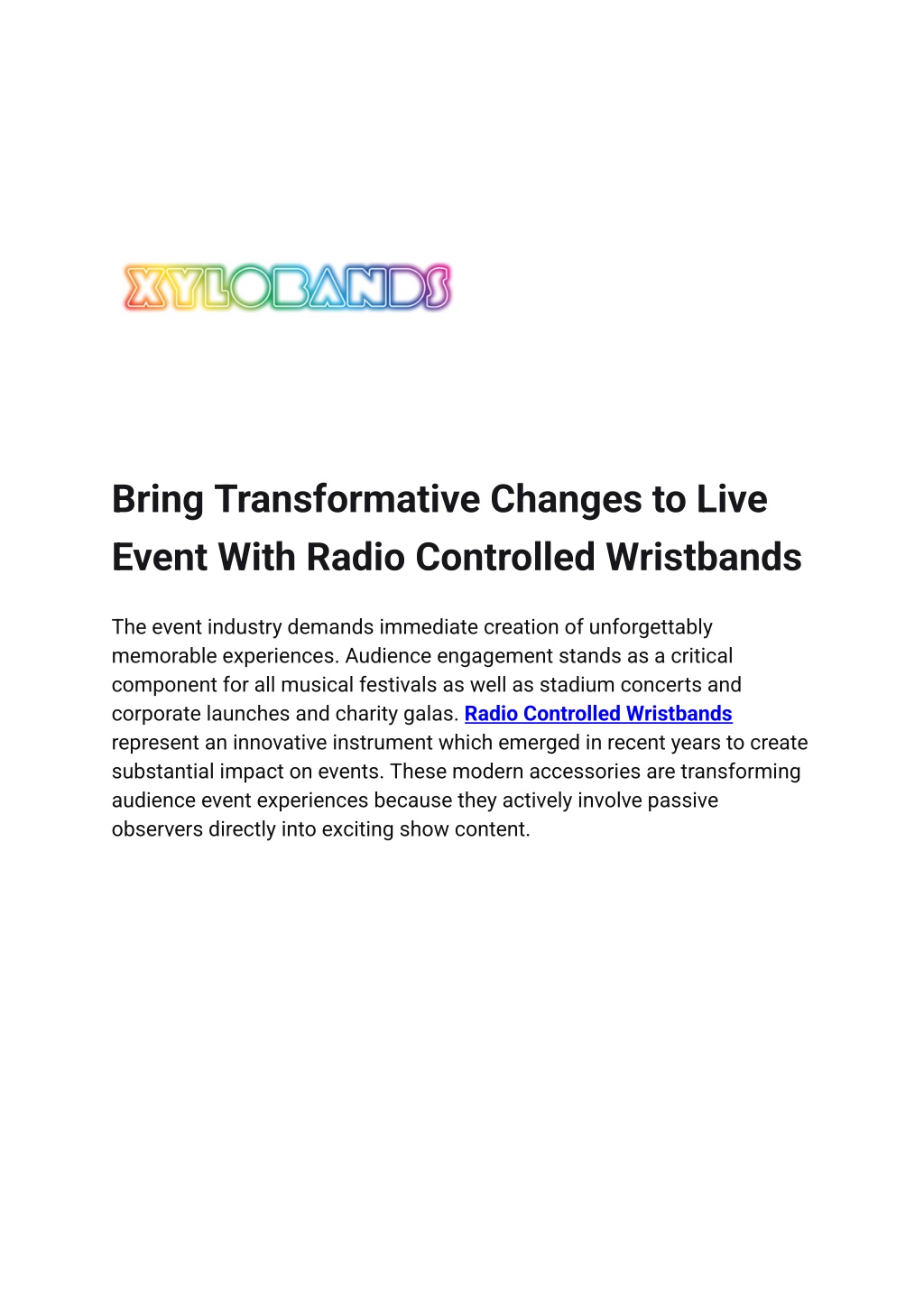 XYLOBANDS

Bring Transformative Changes to Live Event With Radio Controlled Wristbands

The event industry demands immediate creation of unforgettably memorable experiences. Audience engagement stands as a critical component for all musical festivals as well as stadium concerts and corporate launches and charity galas. Radio Controlled Wristbands represent an innovative instrument which emerged in recent years to create substantial impact on events. These modern accessories are transforming audience event experiences because they actively involve passive observers directly into exciting show content.